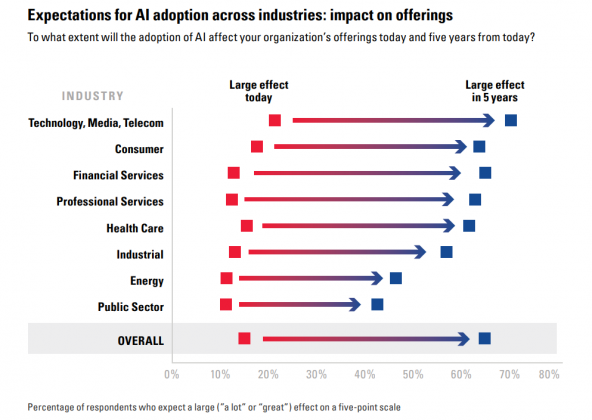 Expectations for AI adoption across industries: impact on offerings

To what extent will the adoption of AI affect your organization's offerings today and five years from today?

INDUSTRY

Large effect today

Large effect in 5 years

Technology, Media, Telecom

Consumer

Financial Services

Professional Services

Health Care

Industrial

Energy

Public Sector

OVERALL

0% 10% 20% 30% 40% 50% 60% 70% 80%

Percentage of respondents who expect a large ("a lot" or "great") effect on a five-point scale